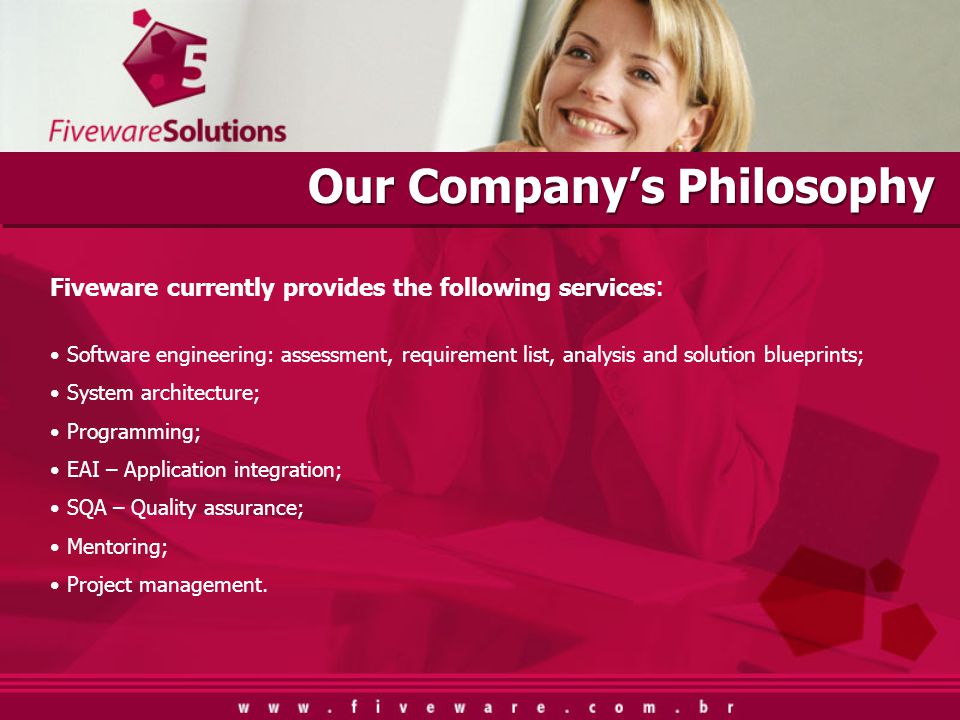 5

FivewareSolutions

Our Company's Philosophy

Fiveware currently provides the following services:

• Software engineering: assessment, requirement list, analysis and solution blueprints;
• System architecture;
• Programming;
• EAI – Application integration;
• SQA – Quality assurance;
• Mentoring;
• Project management.

www.fiveware.com.br